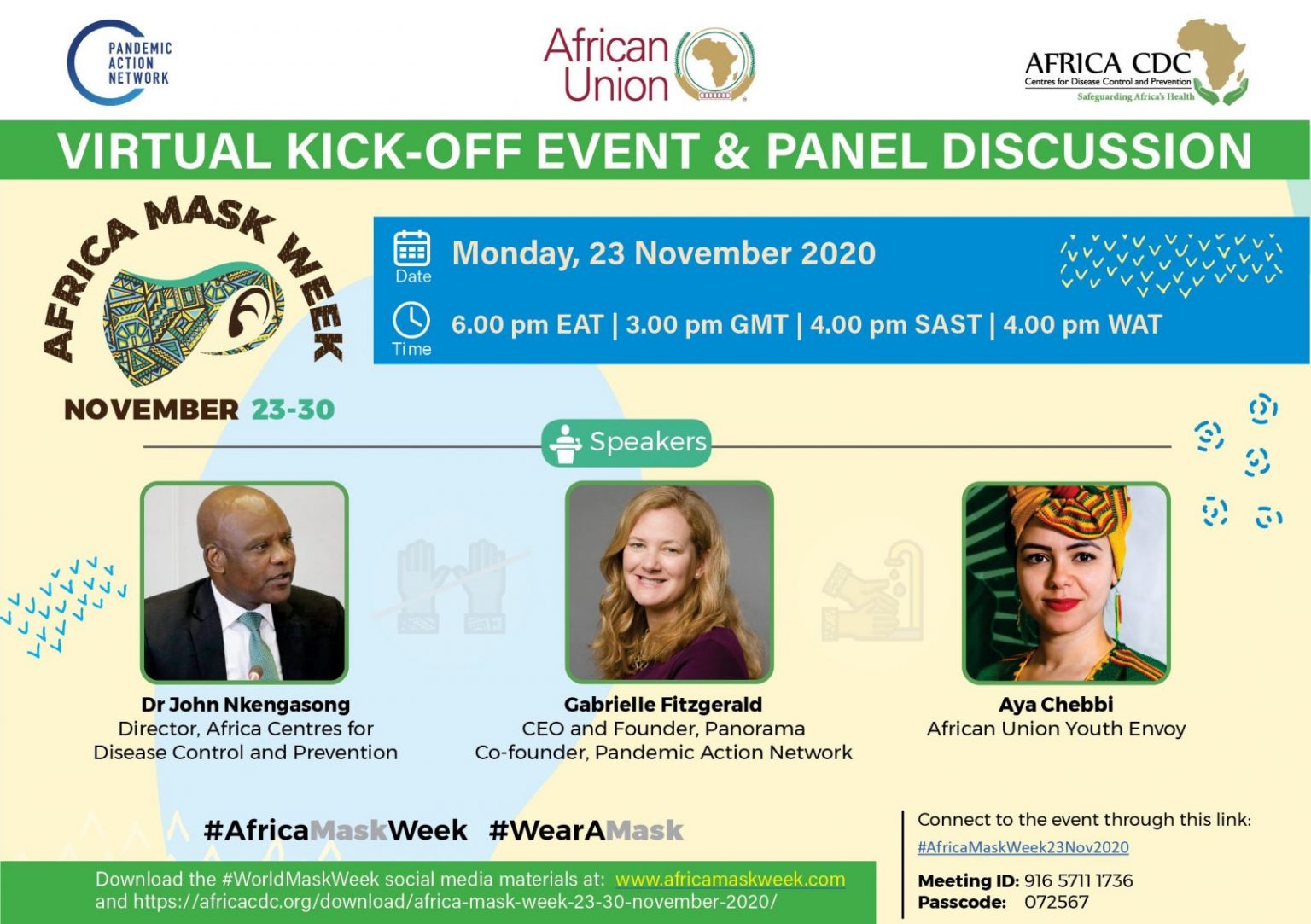 PANDEMIC ACTION NETWORK

African Union

AFRICA CDC
Centres for Disease Control and Prevention
Safeguarding Africa's Health

VIRTUAL KICK-OFF EVENT & PANEL DISCUSSION

AFRICA MASK WEEK
NOVEMBER 23-30

Date
Monday, 23 November 2020

Time
6.00 pm EAT | 3.00 pm GMT | 4.00 pm SAST | 4.00 pm WAT

Speakers

Dr John Nkengasong
Director, Africa Centres for Disease Control and Prevention

Gabrielle Fitzgerald
CEO and Founder, Panorama
Co-founder, Pandemic Action Network

Aya Chebbi
African Union Youth Envoy

#AfricaMaskWeek #WearAMask

Download the #WorldMaskWeek social media materials at: www.africamaskweek.com and https://africacdc.org/download/africa-mask-week-23-30-november-2020/

Connect to the event through this link:
#AfricaMaskWeek23Nov2020
Meeting ID: 916 5711 1736
Passcode: 072567